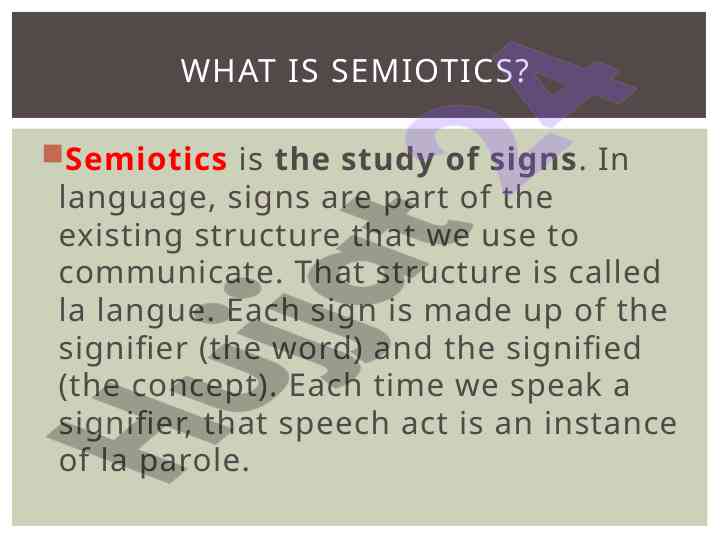 WHAT IS SEMIOTICS?

Semiotics is the study of signs. In language, signs are part of the existing structure that we use to communicate. That structure is called la langue. Each sign is made up of the signifier (the word) and the signified (the concept). Each time we speak a signifier, that speech act is an instance of la parole.

Hujjat24